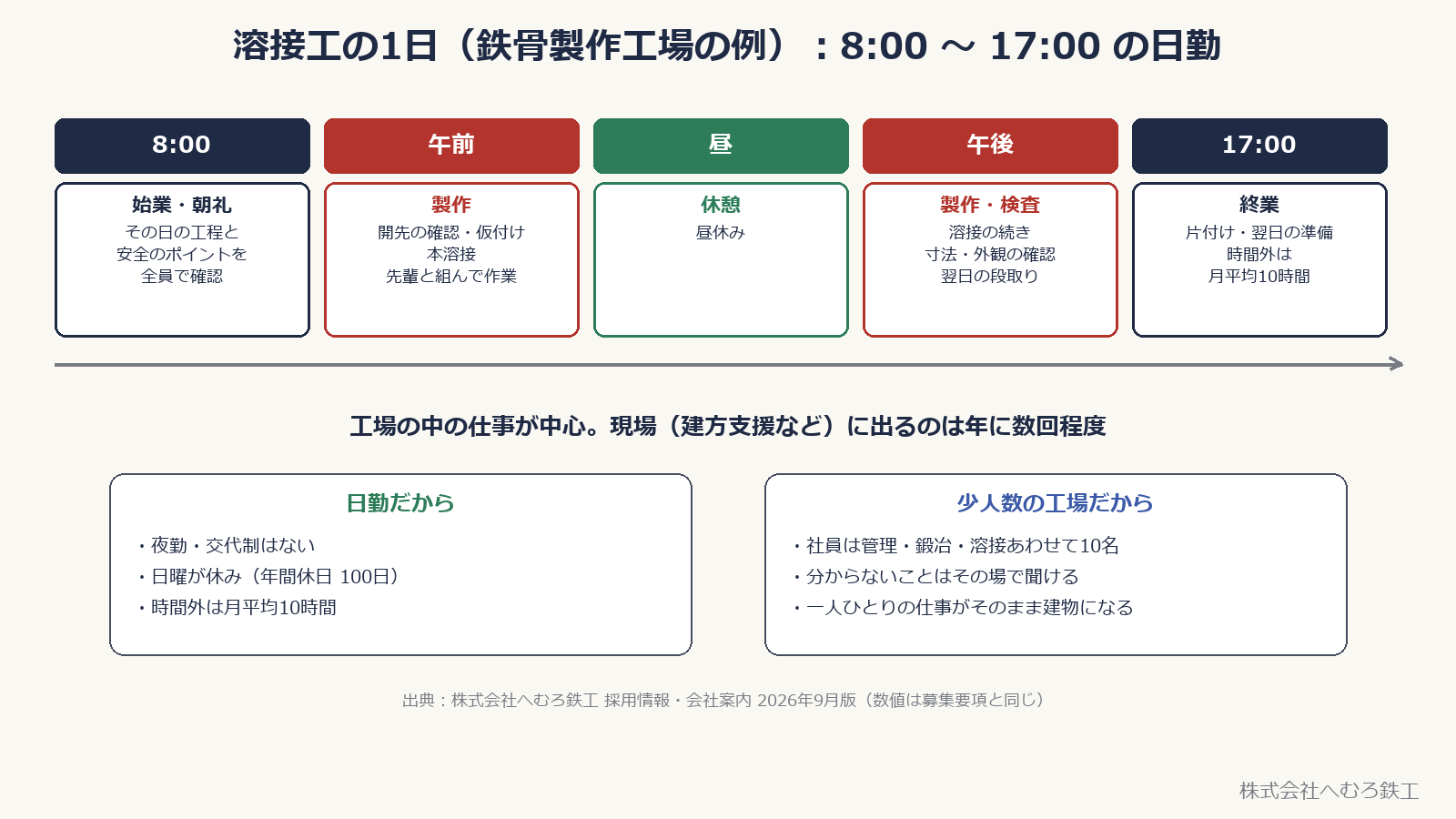 溶接工の1日（鉄骨製作工場の例）：8:00 ～ 17:00 の日勤

8:00

始業・朝礼
その日の工程と
安全のポイントを
全員で確認

午前

製作
開先の確認・仮付け
本溶接
先輩と組んで作業

昼

休憩
昼休み

午後

製作・検査
溶接の続き
寸法・外観の確認
翌日の段取り

17:00

終業
片付け・翌日の準備
時間外は
月平均10時間

工場の中の仕事が中心。現場（建方支援など）に出るのは年に数回程度

日勤だから
・夜勤・交代制はない
・日曜が休み（年間休日 100日）
・時間外は月平均10時間

少人数の工場だから
・社員は管理・鍛冶・溶接あわせて10名
・分からないことはその場で聞ける
・一人ひとりの仕事がそのまま建物になる

出典：株式会社へむろ鉄工 採用情報・会社案内 2026年9月版（数値は募集要項と同じ）

株式会社へむろ鉄工